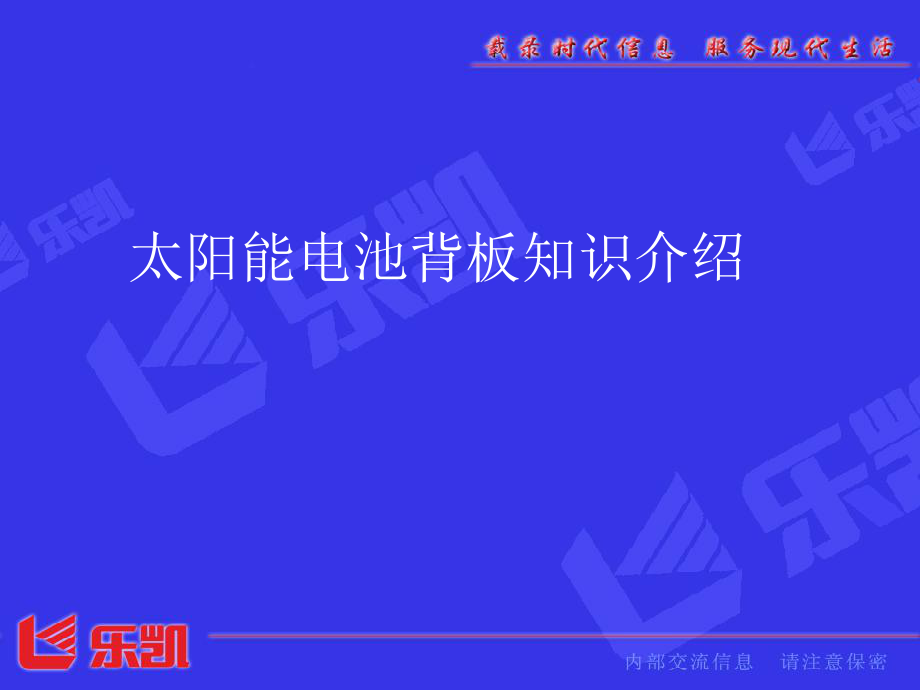 载录时代信息　服务现代生活

太阳能电池背板知识介绍

乐凯

内部交流信息　请注意保密